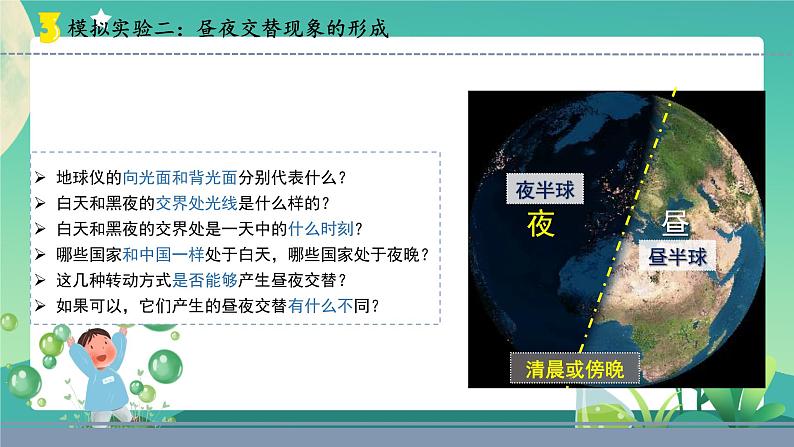 3 模拟实验二：昼夜交替现象的形成

➢ 地球仪的向光面和背光面分别代表什么？
➢ 白天和黑夜的交界处光线是什么样的？
➢ 白天和黑夜的交界处是一天中的什么时刻？
➢ 哪些国家和中国一样处于白天，哪些国家处于夜晚？
➢ 这几种转动方式是否能够产生昼夜交替？
➢ 如果可以，它们产生的昼夜交替有什么不同？

夜半球
夜
昼
昼半球
清晨或傍晚